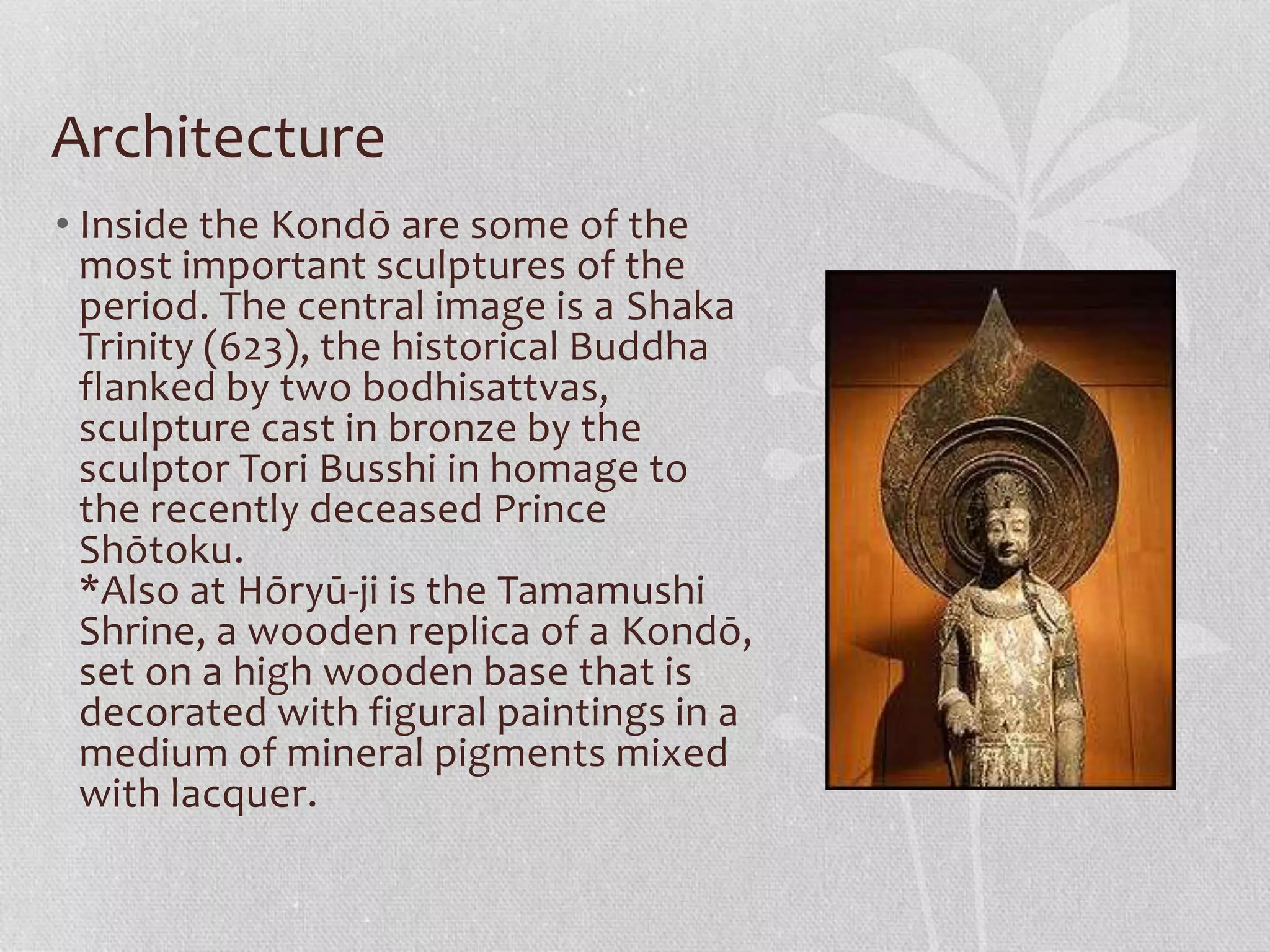 Architecture

• Inside the Kondō are some of the most important sculptures of the period. The central image is a Shaka Trinity (623), the historical Buddha flanked by two bodhisattvas, sculpture cast in bronze by the sculptor Tori Busshi in homage to the recently deceased Prince Shōtoku.
*Also at Hōryū-ji is the Tamamushi Shrine, a wooden replica of a Kondō, set on a high wooden base that is decorated with figural paintings in a medium of mineral pigments mixed with lacquer.